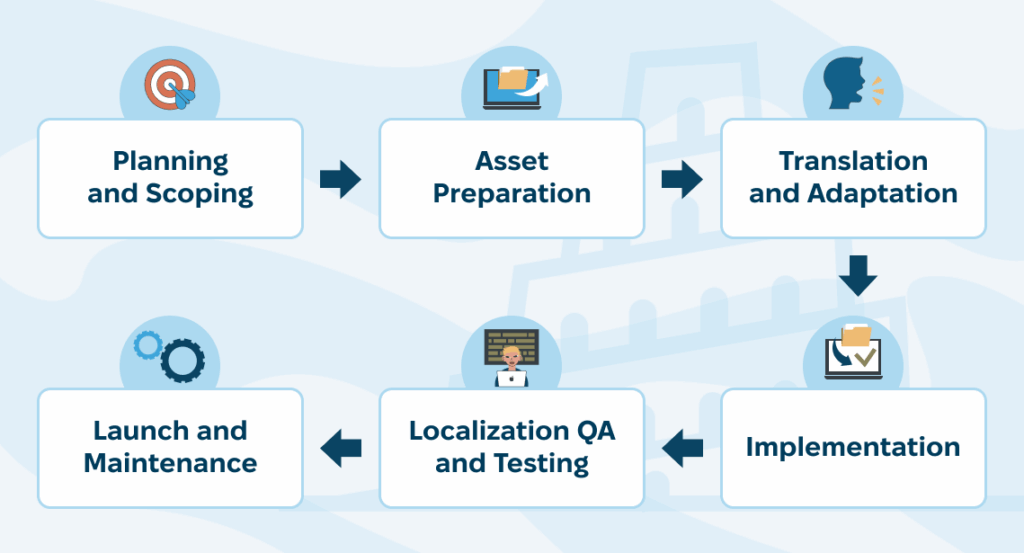 Planning and Scoping

Asset Preparation

Translation and Adaptation

Implementation

Localization QA and Testing

Launch and Maintenance